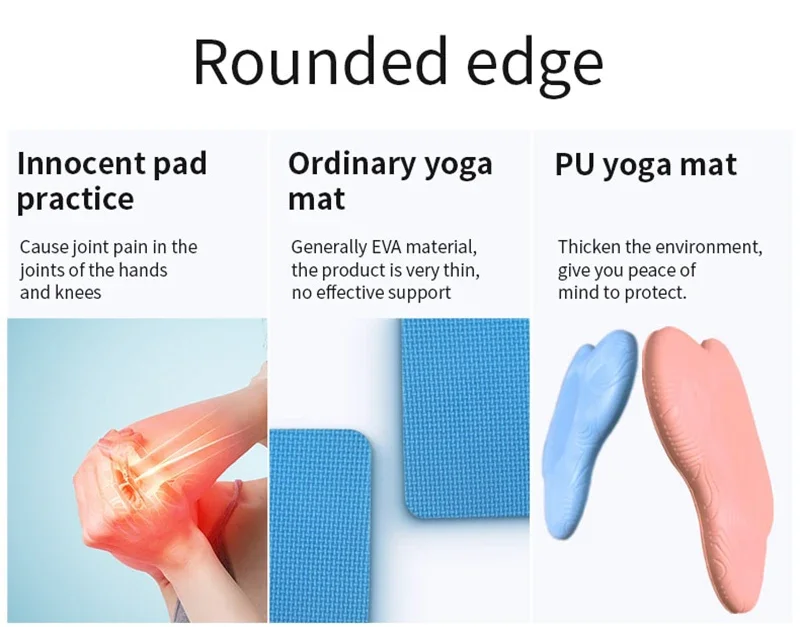 Rounded edge

Innocent pad practice

Cause joint pain in the joints of the hands and knees

Ordinary yoga mat

Generally EVA material, the product is very thin, no effective support

PU yoga mat

Thicken the environment, give you peace of mind to protect.